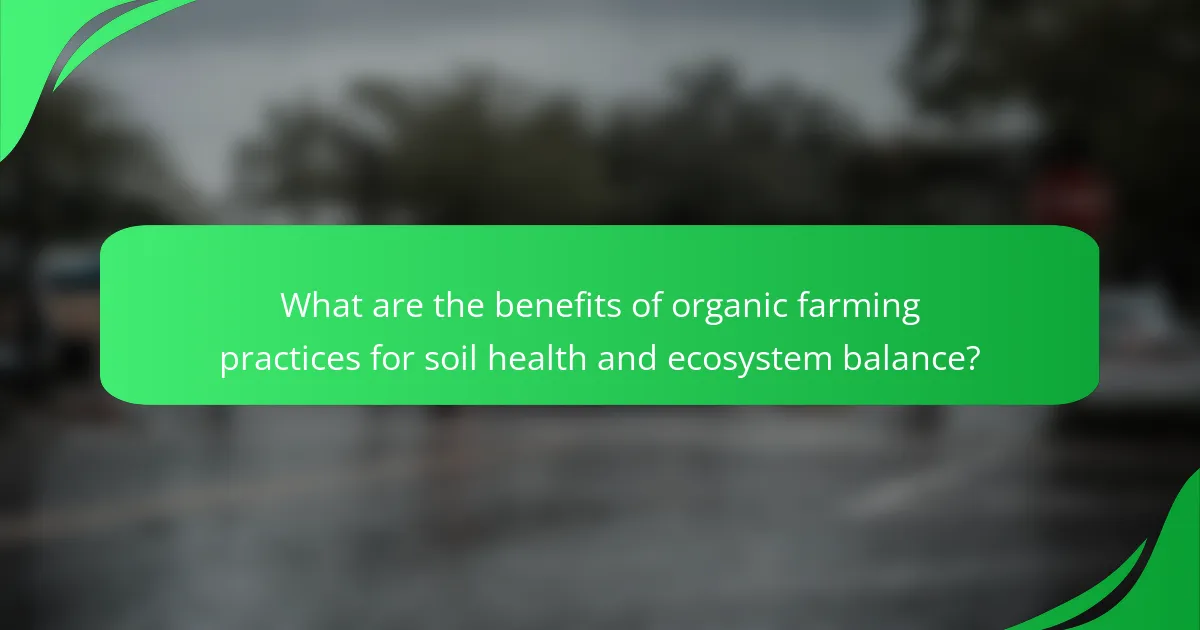 What are the benefits of organic farming practices for soil health and ecosystem balance?